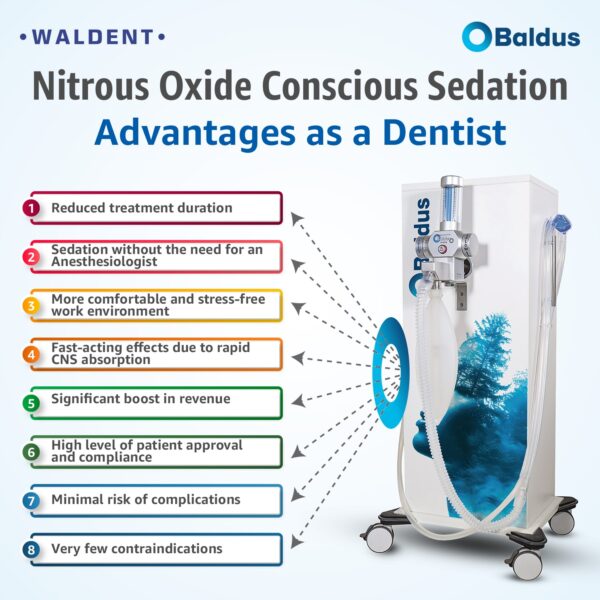 •WALDENT•

Baldus

Nitrous Oxide Conscious Sedation
Advantages as a Dentist

1 Reduced treatment duration

2 Sedation without the need for an Anesthesiologist

3 More comfortable and stress-free work environment

4 Fast-acting effects due to rapid CNS absorption

5 Significant boost in revenue

6 High level of patient approval and compliance

7 Minimal risk of complications

8 Very few contraindications

Baldus